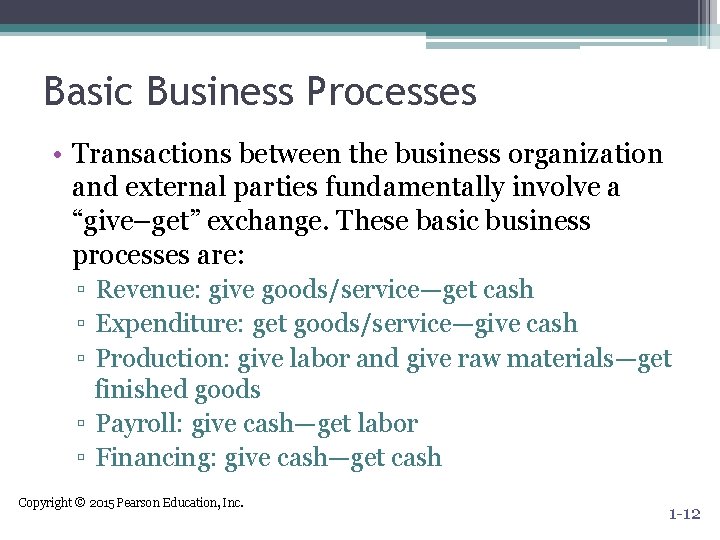 Basic Business Processes

• Transactions between the business organization and external parties fundamentally involve a “give–get” exchange. These basic business processes are:

▫ Revenue: give goods/service—get cash
▫ Expenditure: get goods/service—give cash
▫ Production: give labor and give raw materials—get finished goods
▫ Payroll: give cash—get labor
▫ Financing: give cash—get cash

Copyright © 2015 Pearson Education, Inc.

1-12